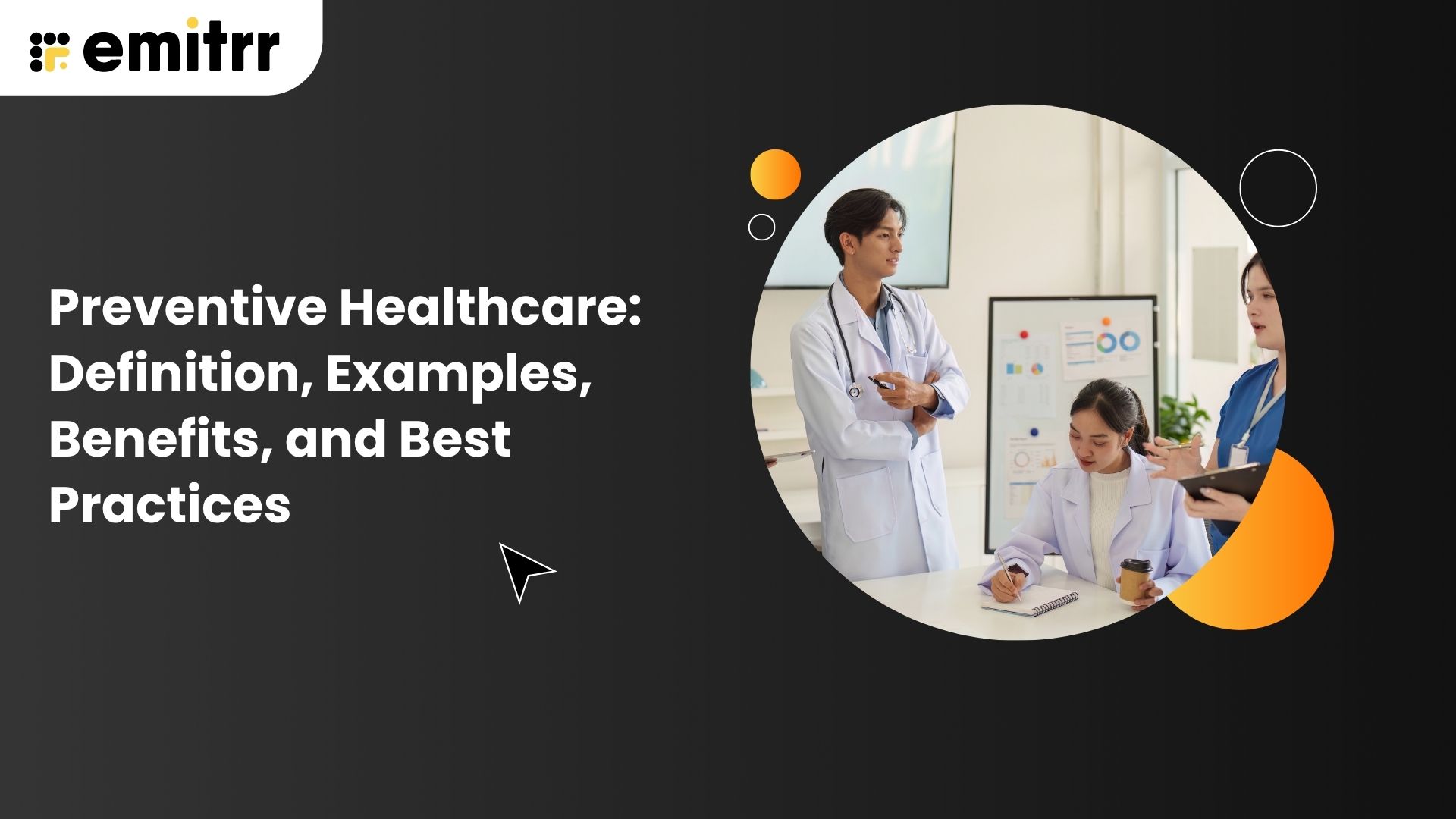 emitrr

Preventive Healthcare: Definition, Examples, Benefits, and Best Practices